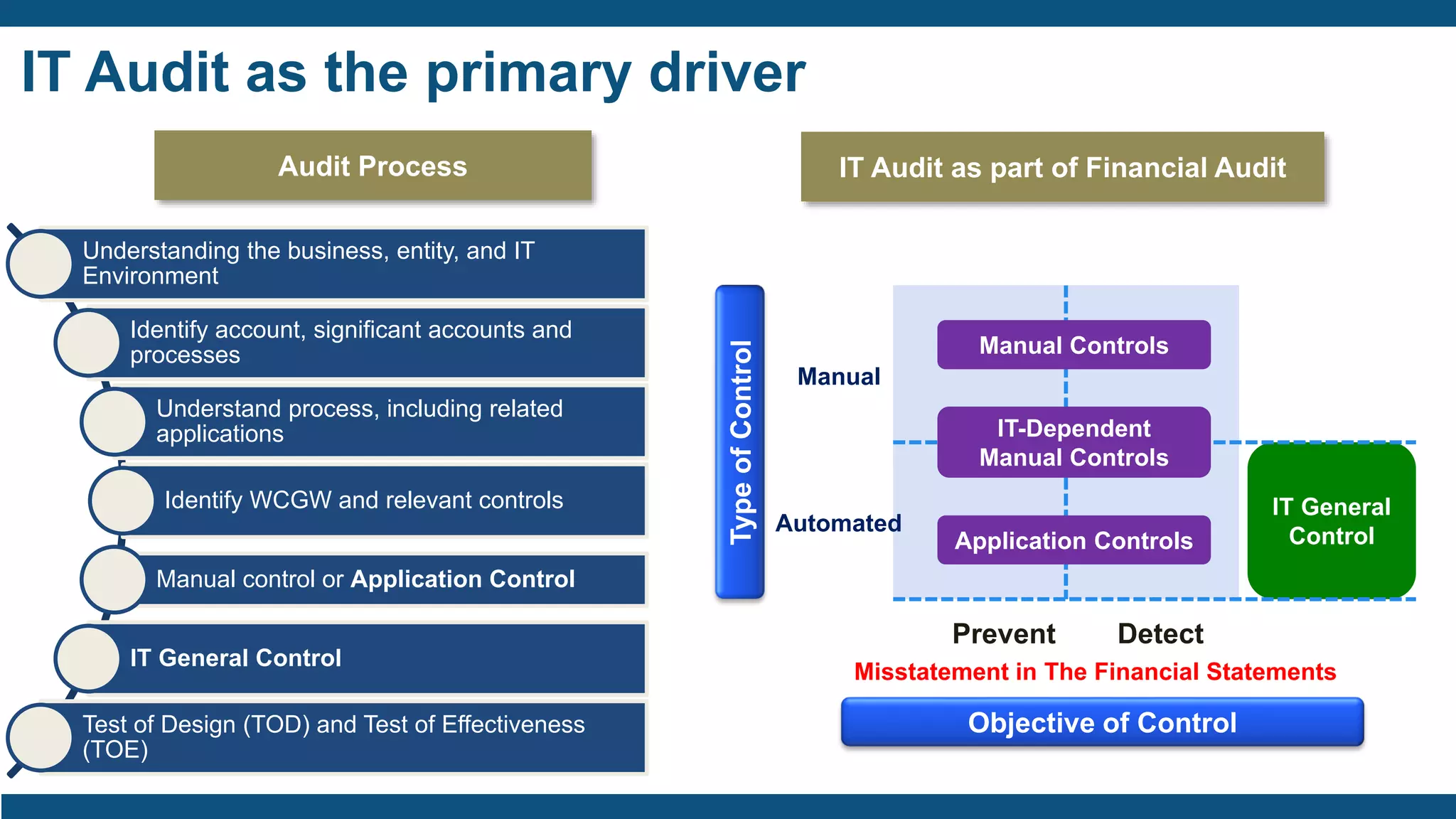 IT Audit as the primary driver

Audit Process

Understanding the business, entity, and IT Environment

Identify account, significant accounts and processes

Understand process, including related applications

Identify WCGW and relevant controls

Manual control or Application Control

IT General Control

Test of Design (TOD) and Test of Effectiveness (TOE)

IT Audit as part of Financial Audit

Type of Control

Manual

Automated

Manual Controls

IT-Dependent Manual Controls

Application Controls

IT General Control

Prevent

Detect

Misstatement in The Financial Statements

Objective of Control